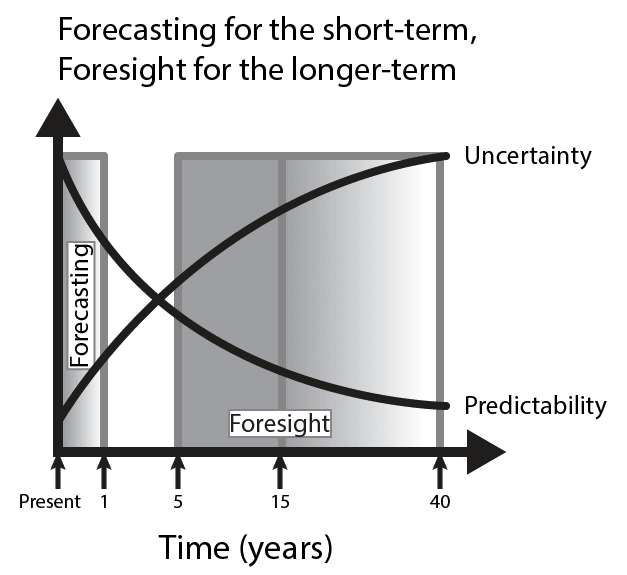 Forecasting for the short-term,
Foresight for the longer-term

Uncertainty

Forecasting

Predictability

Foresight

Present 1 5 15 40

Time (years)